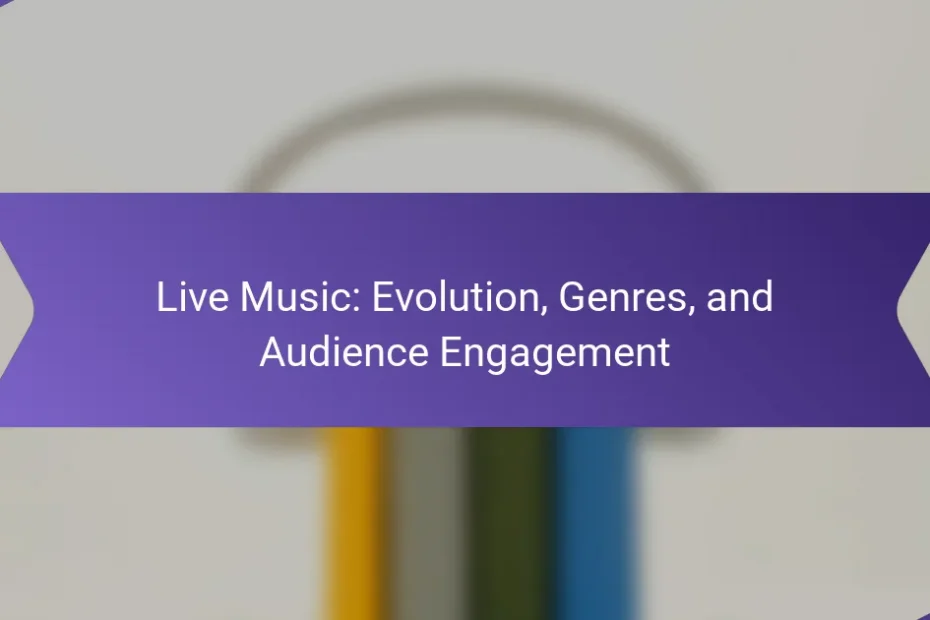 Live Music: Evolution, Genres, and Audience Engagement